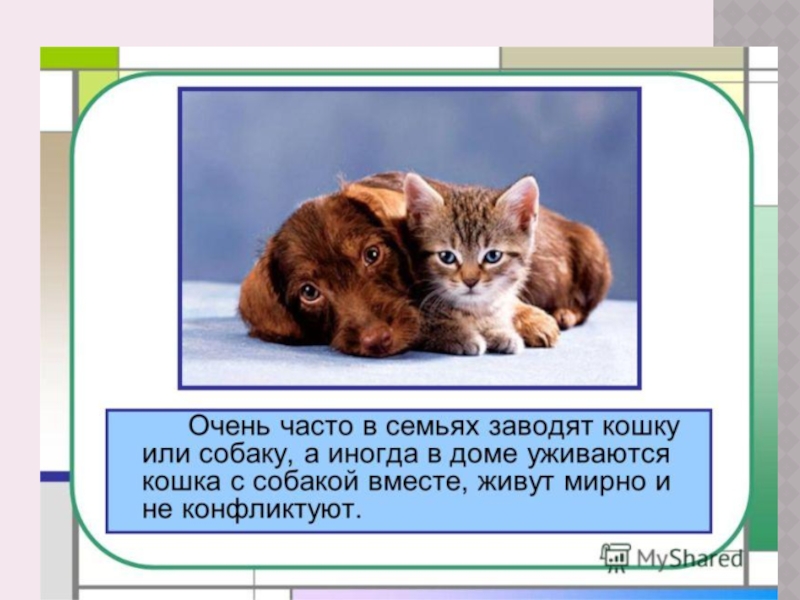 Очень часто в семьях заводят кошку или собаку, а иногда в доме уживаются кошка с собакой вместе, живут мирно и не конфликтуют.

MyShared